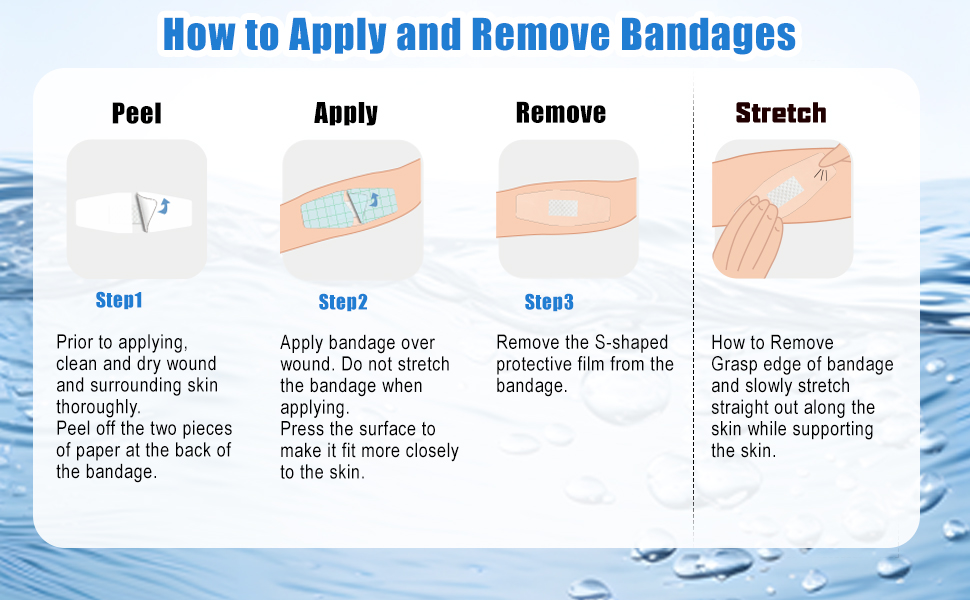 How to Apply and Remove Bandages

Peel

Step1

Prior to applying, clean and dry wound and surrounding skin thoroughly.
Peel off the two pieces of paper at the back of the bandage.

Apply

Step2

Apply bandage over wound. Do not stretch the bandage when applying.
Press the surface to make it fit more closely to the skin.

Remove

Step3

Remove the S-shaped protective film from the bandage.

Stretch

How to Remove
Grasp edge of bandage and slowly stretch straight out along the skin while supporting the skin.